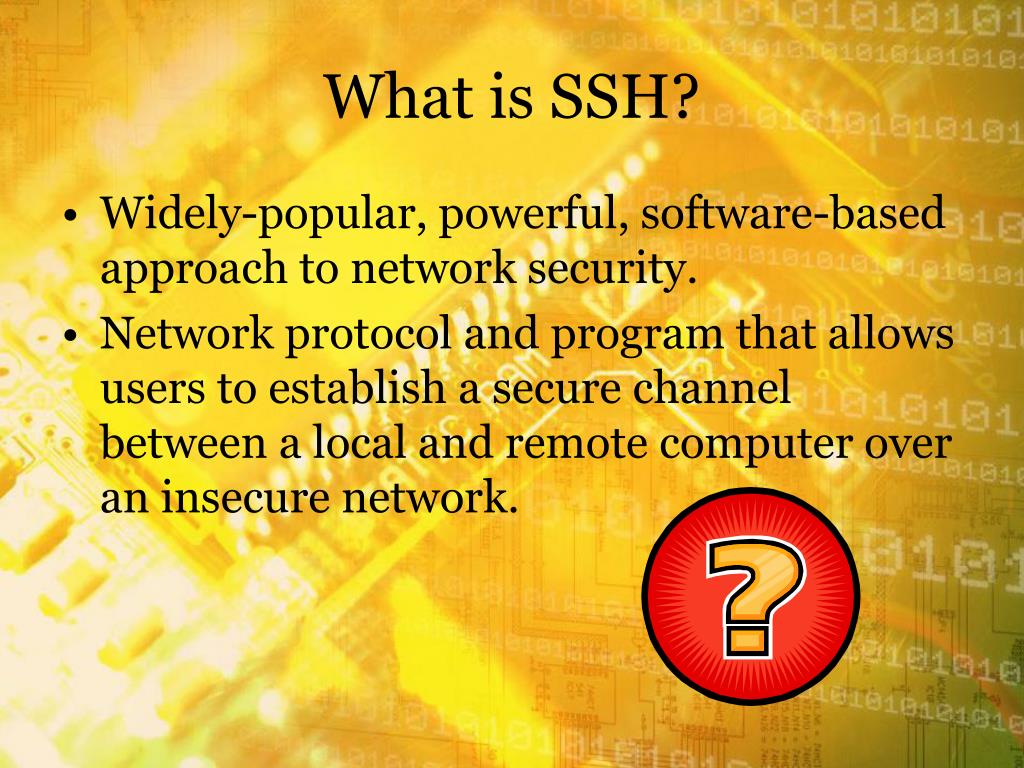 What is SSH?

• Widely-popular, powerful, software-based approach to network security.
• Network protocol and program that allows users to establish a secure channel between a local and remote computer over an insecure network.

?